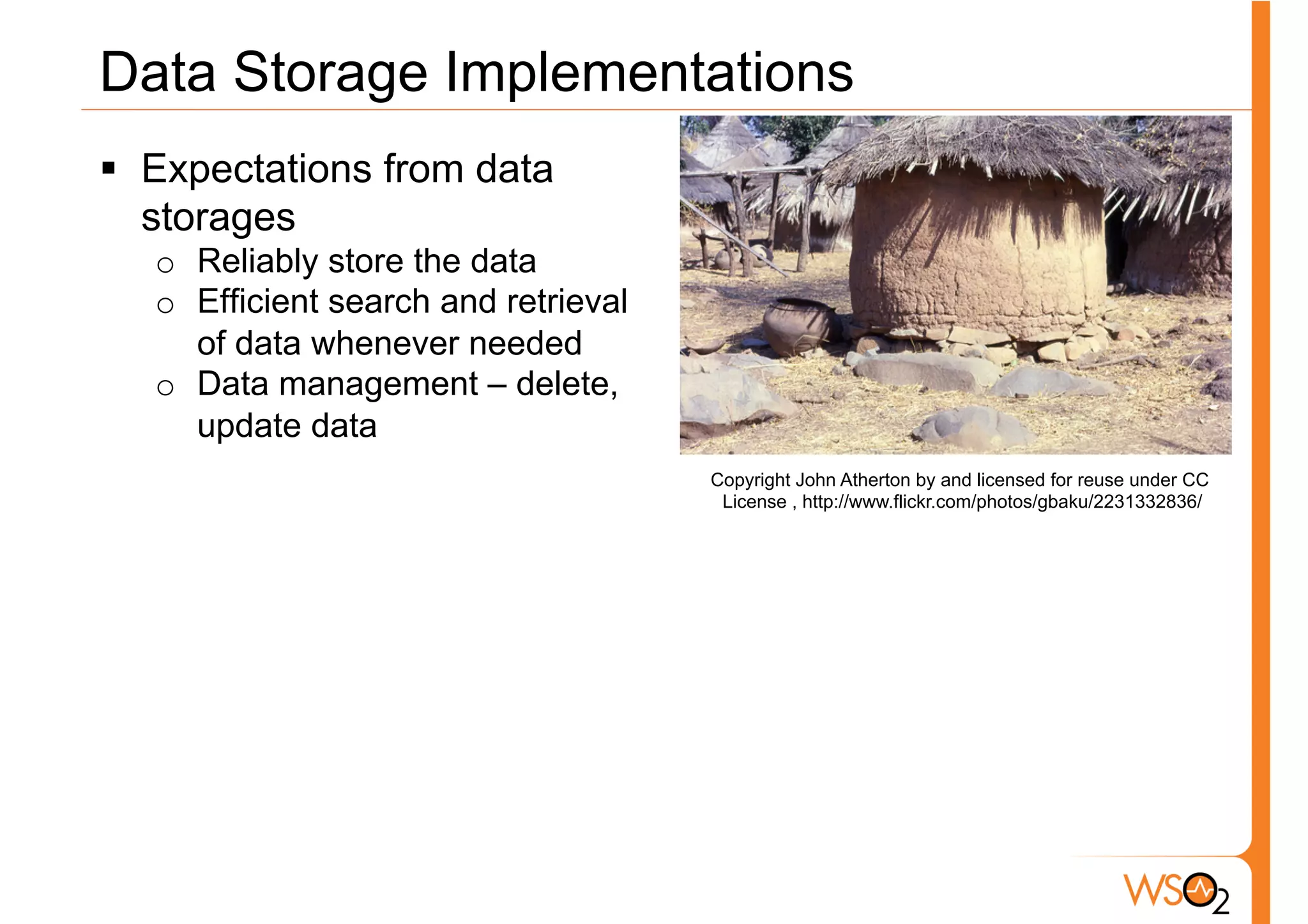 Data Storage Implementations

▪ Expectations from data storages
  ○ Reliably store the data
  ○ Efficient search and retrieval of data whenever needed
  ○ Data management – delete, update data

Copyright John Atherton by and licensed for reuse under CC License , http://www.flickr.com/photos/gbaku/2231332836/

WSO2